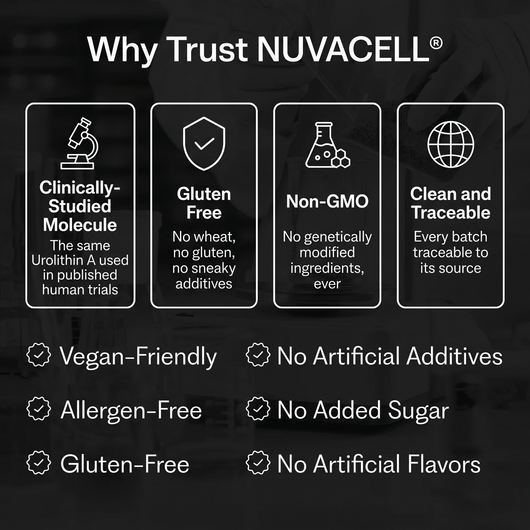 Why Trust NUVACELL®

Clinically-Studied Molecule
The same Urolithin A used in published human trials

Gluten Free
No wheat, no gluten, no sneaky additives

Non-GMO
No genetically modified ingredients, ever

Clean and Traceable
Every batch traceable to its source

Vegan-Friendly

Allergen-Free

Gluten-Free

No Artificial Additives

No Added Sugar

No Artificial Flavors